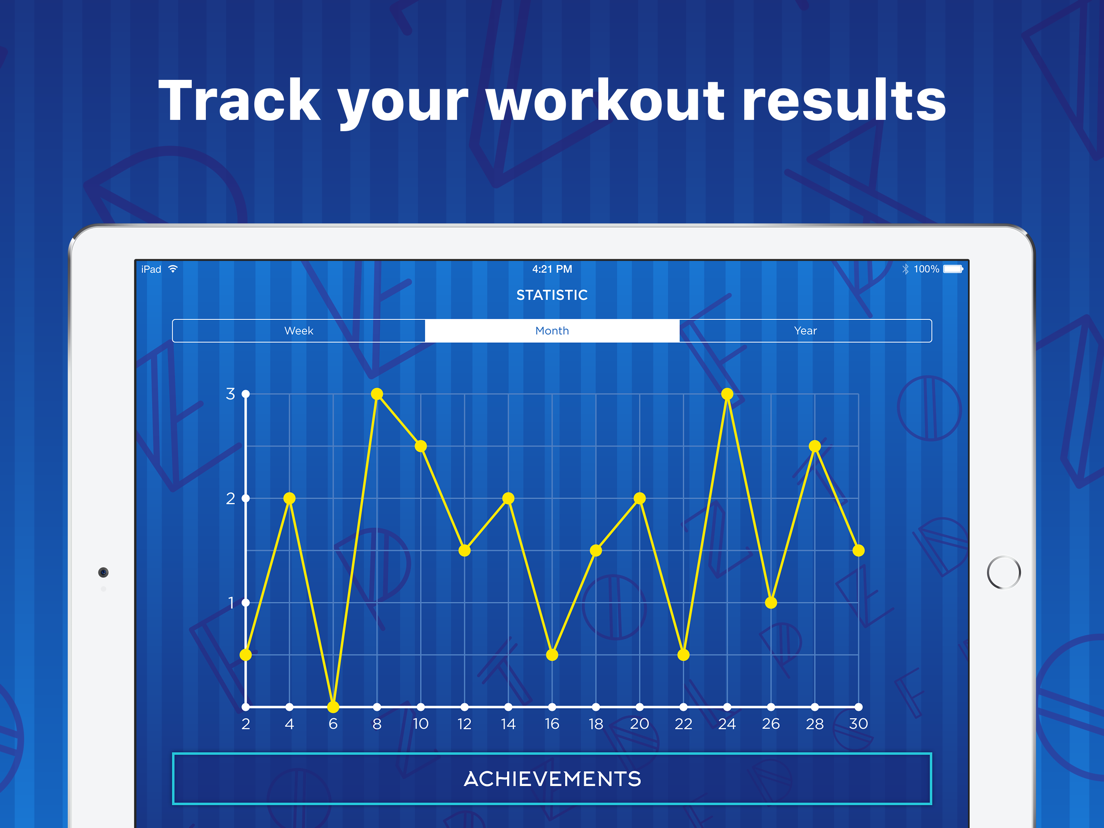 Track your workout results

iPad 4:21 PM 100%

STATISTIC

Week Month Year

3
2
1

2 4 6 8 10 12 14 16 18 20 22 24 26 28 30

ACHIEVEMENTS